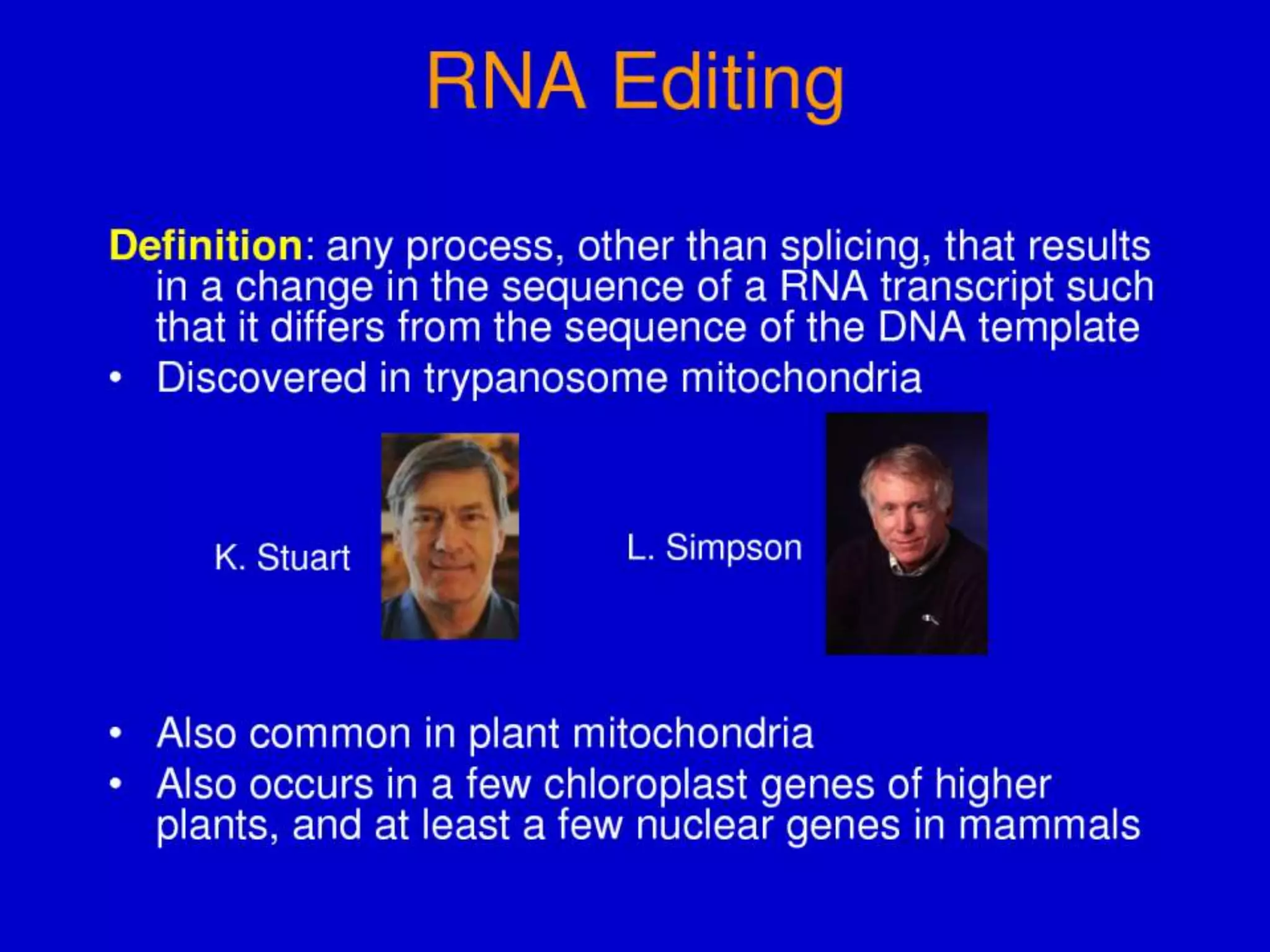 RNA Editing

Definition: any process, other than splicing, that results in a change in the sequence of a RNA transcript such that it differs from the sequence of the DNA template

• Discovered in trypanosome mitochondria

K. Stuart

L. Simpson

• Also common in plant mitochondria
• Also occurs in a few chloroplast genes of higher plants, and at least a few nuclear genes in mammals